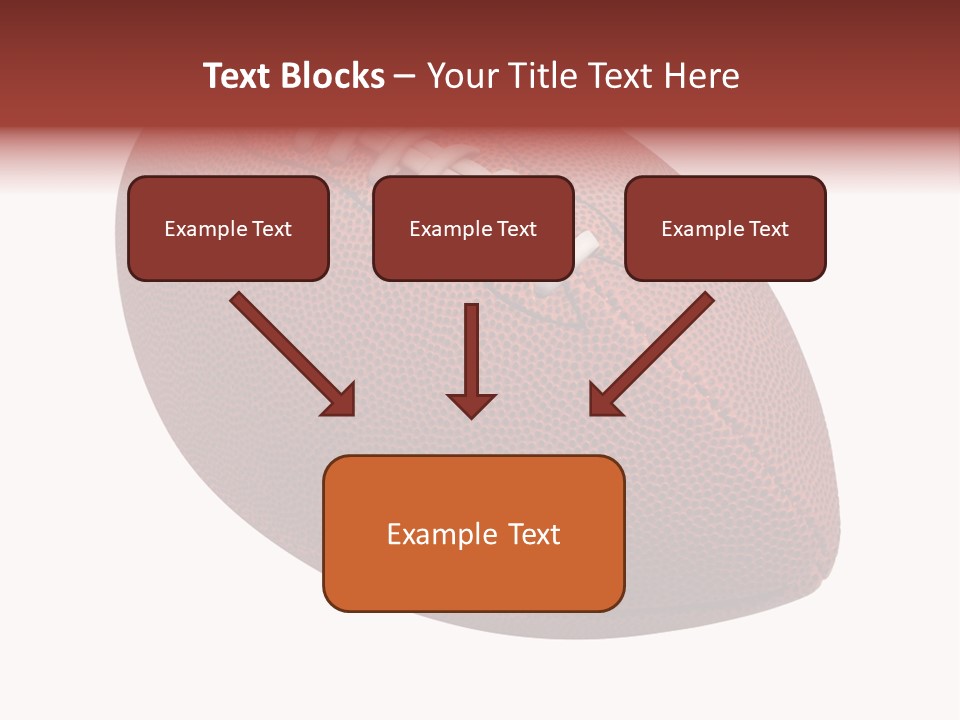 Text Blocks – Your Title Text Here

Example Text

Example Text

Example Text

Example Text